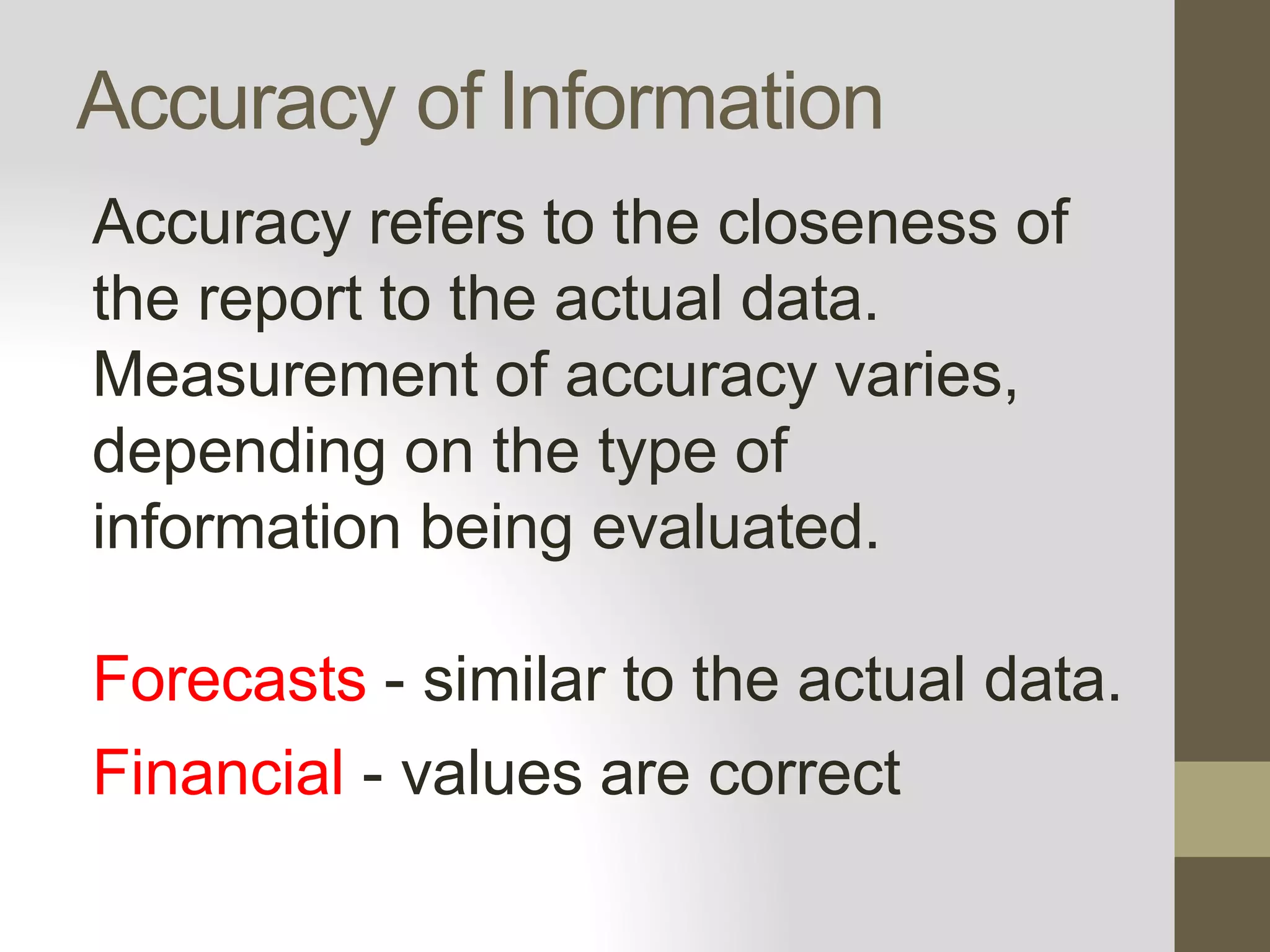 Accuracy of Information

Accuracy refers to the closeness of the report to the actual data. Measurement of accuracy varies, depending on the type of information being evaluated.

Forecasts - similar to the actual data.

Financial - values are correct